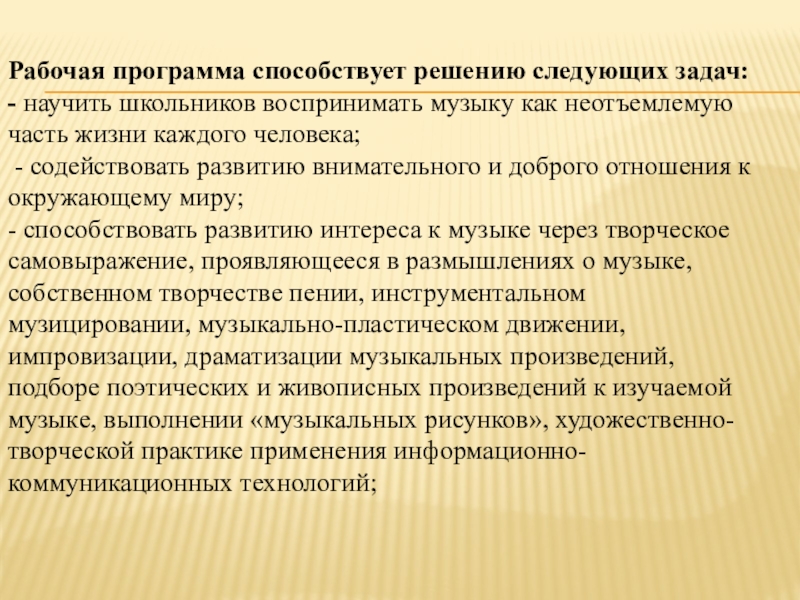 Рабочая программа способствует решению следующих задач:
- научить школьников воспринимать музыку как неотъемлемую часть жизни каждого человека;
- содействовать развитию внимательного и доброго отношения к окружающему миру;
- способствовать развитию интереса к музыке через творческое самовыражение, проявляющееся в размышлениях о музыке, собственном творчестве пении, инструментальном музицировании, музыкально-пластическом движении, импровизации, драматизации музыкальных произведений, подборе поэтических и живописных произведений к изучаемой музыке, выполнении «музыкальных рисунков», художественно-творческой практике применения информационно-коммуникационных технологий;